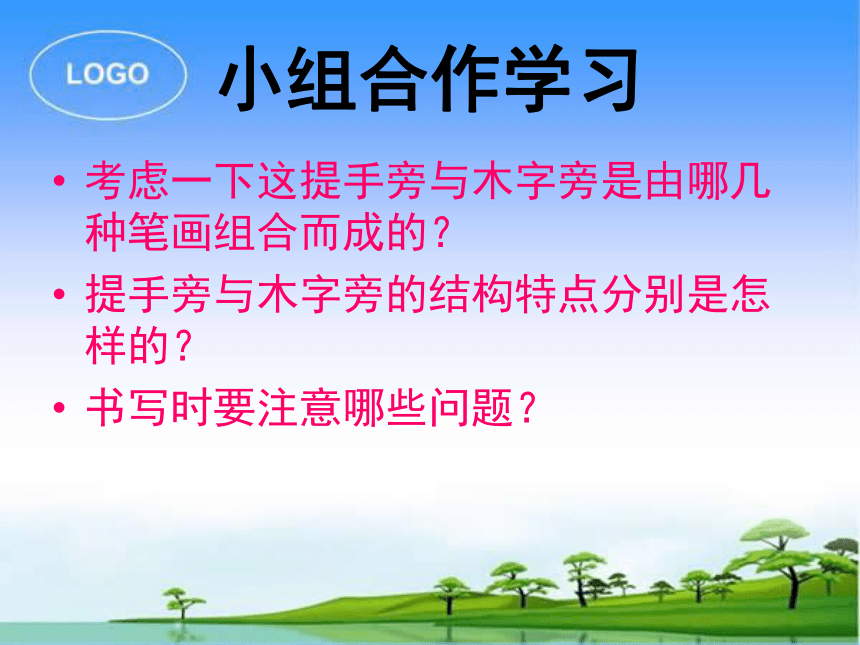 LOGO

小组合作学习

• 考虑一下这提手旁与木字旁是由哪几种笔画组合而成的？

• 提手旁与木字旁的结构特点分别是怎样的？

• 书写时要注意哪些问题？